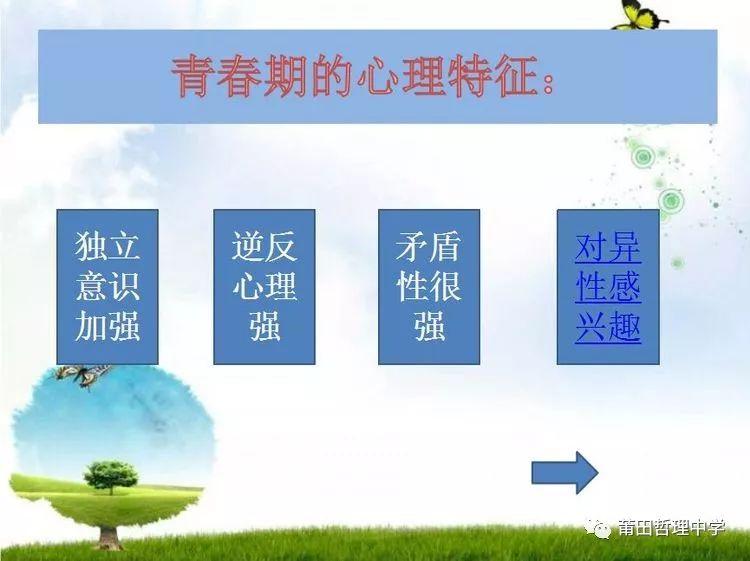 青春期的心理特征：

独立意识加强

逆反心理强

矛盾性很强

对异性感兴趣

莆田哲理中学